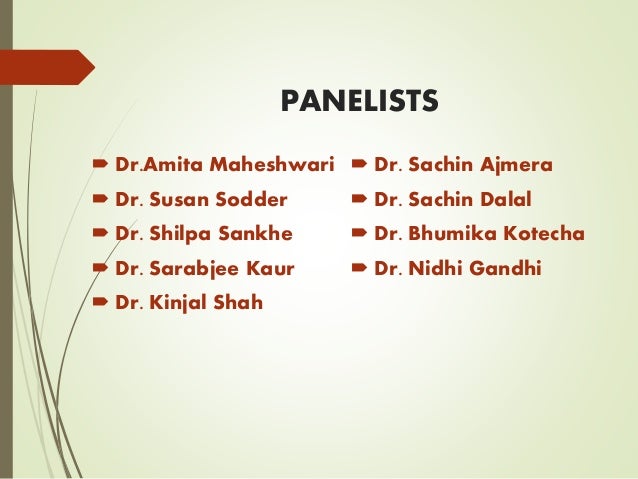 PANELISTS

Dr.Amita Maheshwari
Dr. Susan Sodder
Dr. Shilpa Sankhe
Dr. Sarabjee Kaur
Dr. Kinjal Shah

Dr. Sachin Ajmera
Dr. Sachin Dalal
Dr. Bhumika Kotecha
Dr. Nidhi Gandhi